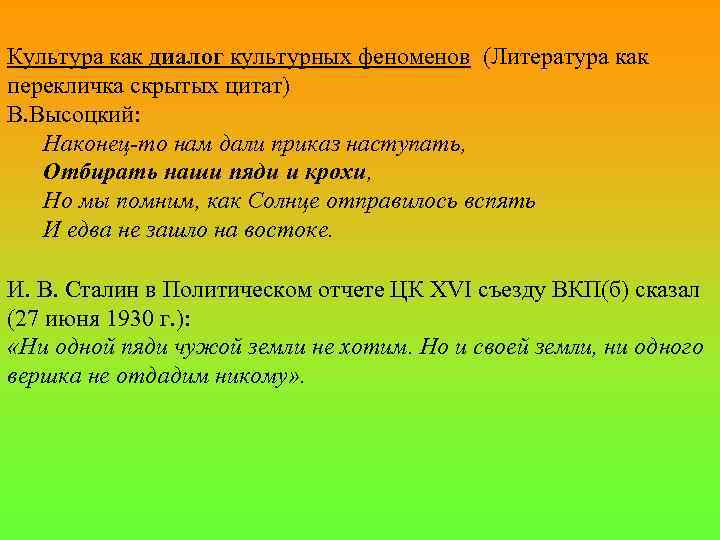 Культура как диалог культурных феноменов (Литература как перекличка скрытых цитат)
В.Высоцкий:
Наконец-то нам дали приказ наступать,
Отбирать наши пяди и крохи,
Но мы помним, как Солнце отправилось вспять
И едва не зашло на востоке.

И. В. Сталин в Политическом отчете ЦК XVI съезду ВКП(б) сказал (27 июня 1930 г.):
«Ни одной пяди чужой земли не хотим. Но и своей земли, ни одного вершка не отдадим никому».